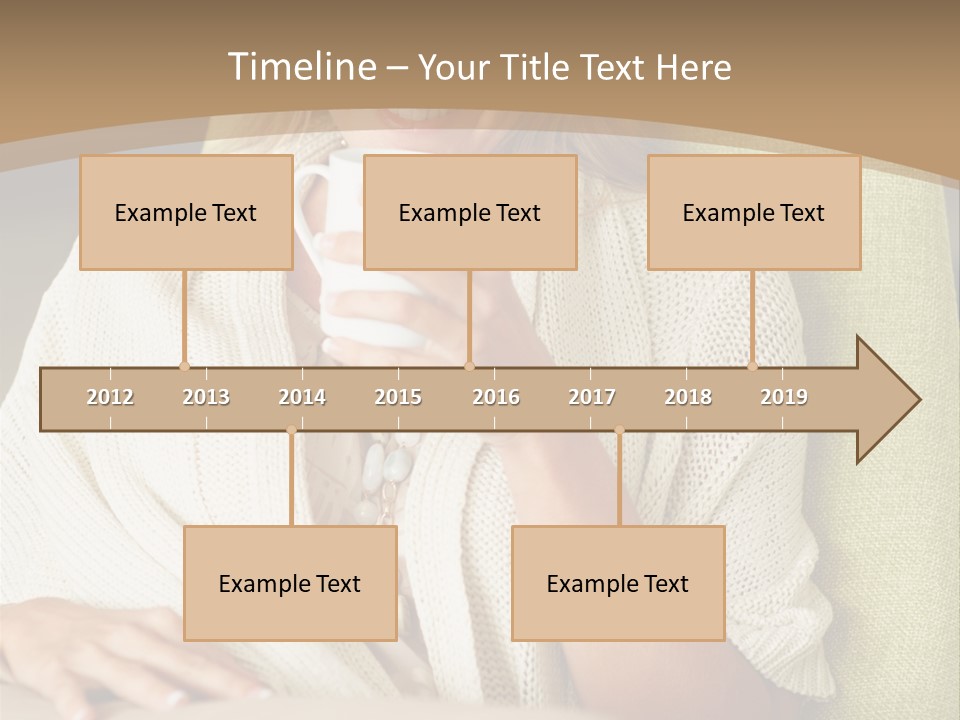 Timeline – Your Title Text Here

Example Text

Example Text

Example Text

2012 2013 2014 2015 2016 2017 2018 2019

Example Text

Example Text